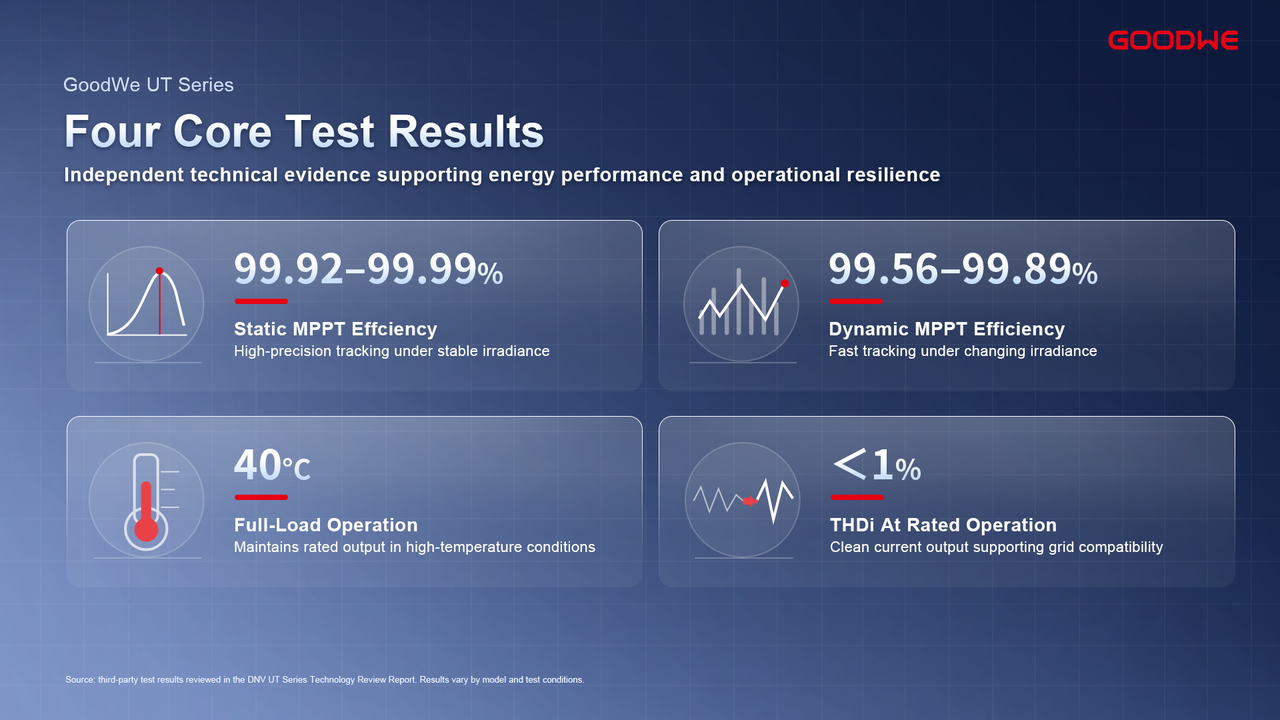 GOODWE

GoodWe UT Series

Four Core Test Results

Independent technical evidence supporting energy performance and operational resilience

99.92–99.99%

Static MPPT Effciency

High-precision tracking under stable irradiance

99.56–99.89%

Dynamic MPPT Efficiency

Fast tracking under changing irradiance

40℃

Full-Load Operation

Maintains rated output in high-temperature conditions

<1%

THDi At Rated Operation

Clean current output supporting grid compatibility

Source: third-party test results reviewed in the DNV UT Series Technology Review Report. Results vary by model and test conditions.